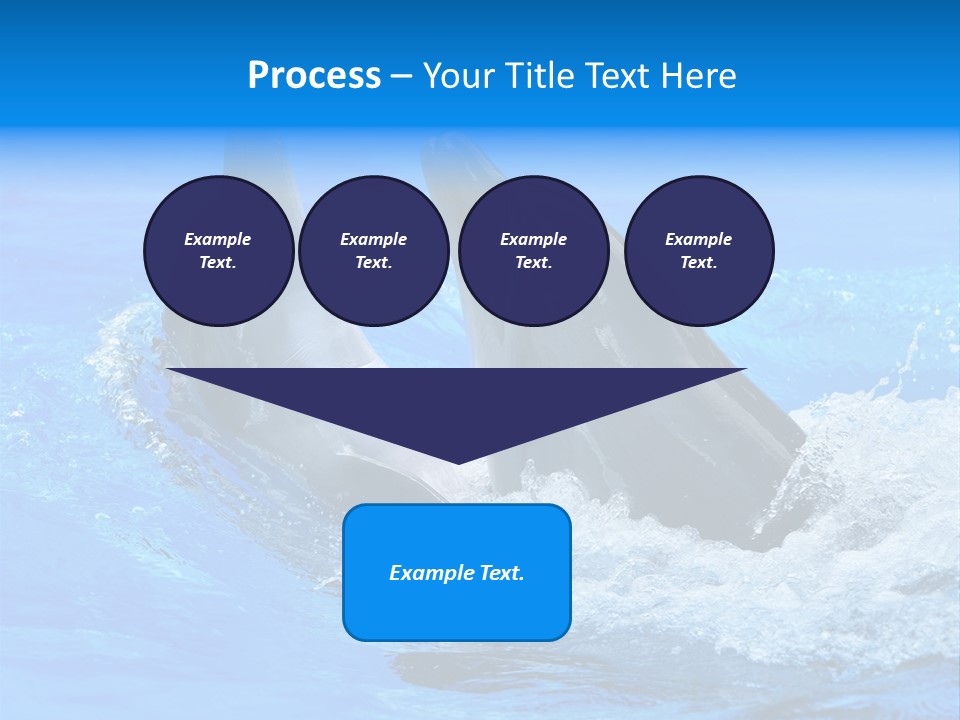 Process – Your Title Text Here

Example Text.

Example Text.

Example Text.

Example Text.

Example Text.